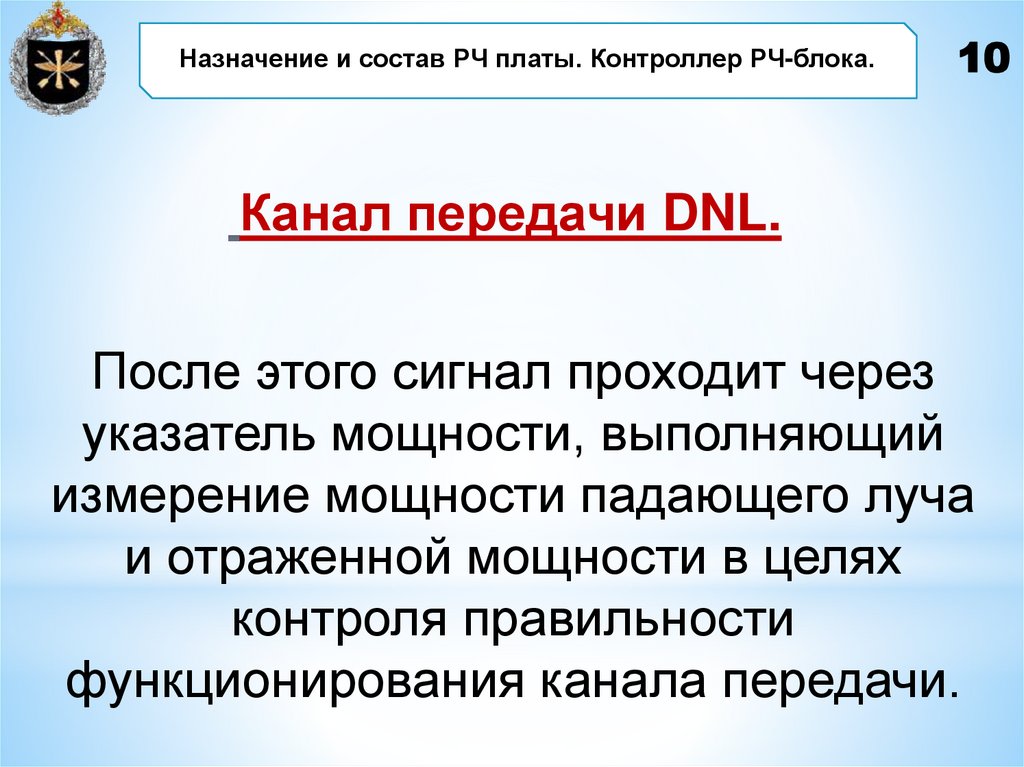 Назначение и состав РЧ платы. Контроллер РЧ-блока.

10

Канал передачи DNL.

После этого сигнал проходит через указатель мощности, выполняющий измерение мощности падающего луча и отраженной мощности в целях контроля правильности функционирования канала передачи.